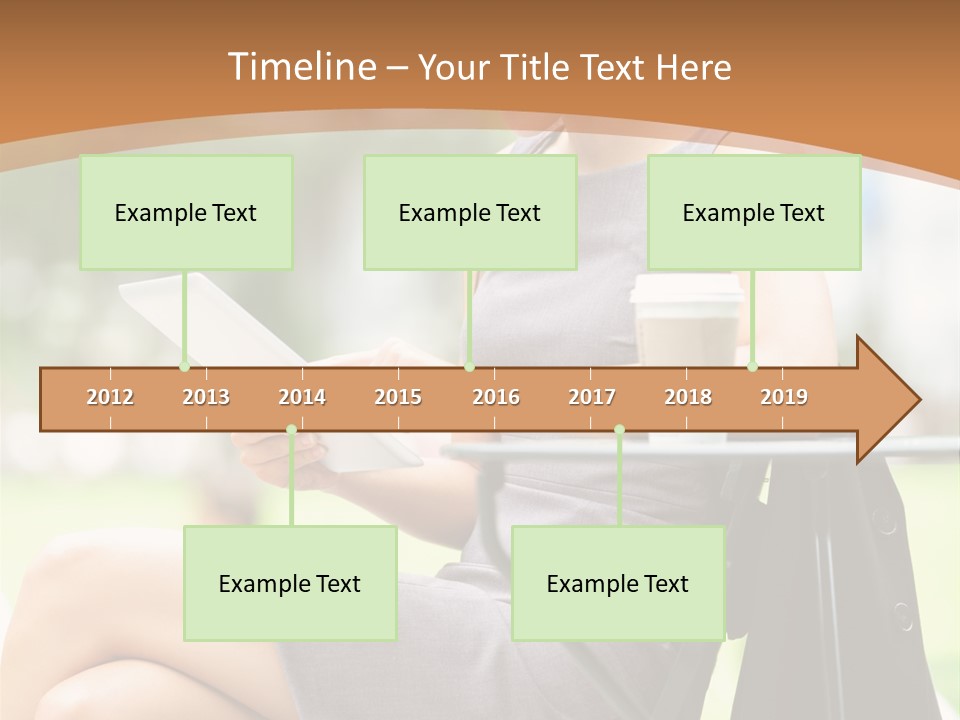 Timeline – Your Title Text Here

Example Text

Example Text

Example Text

2012 2013 2014 2015 2016 2017 2018 2019

Example Text

Example Text